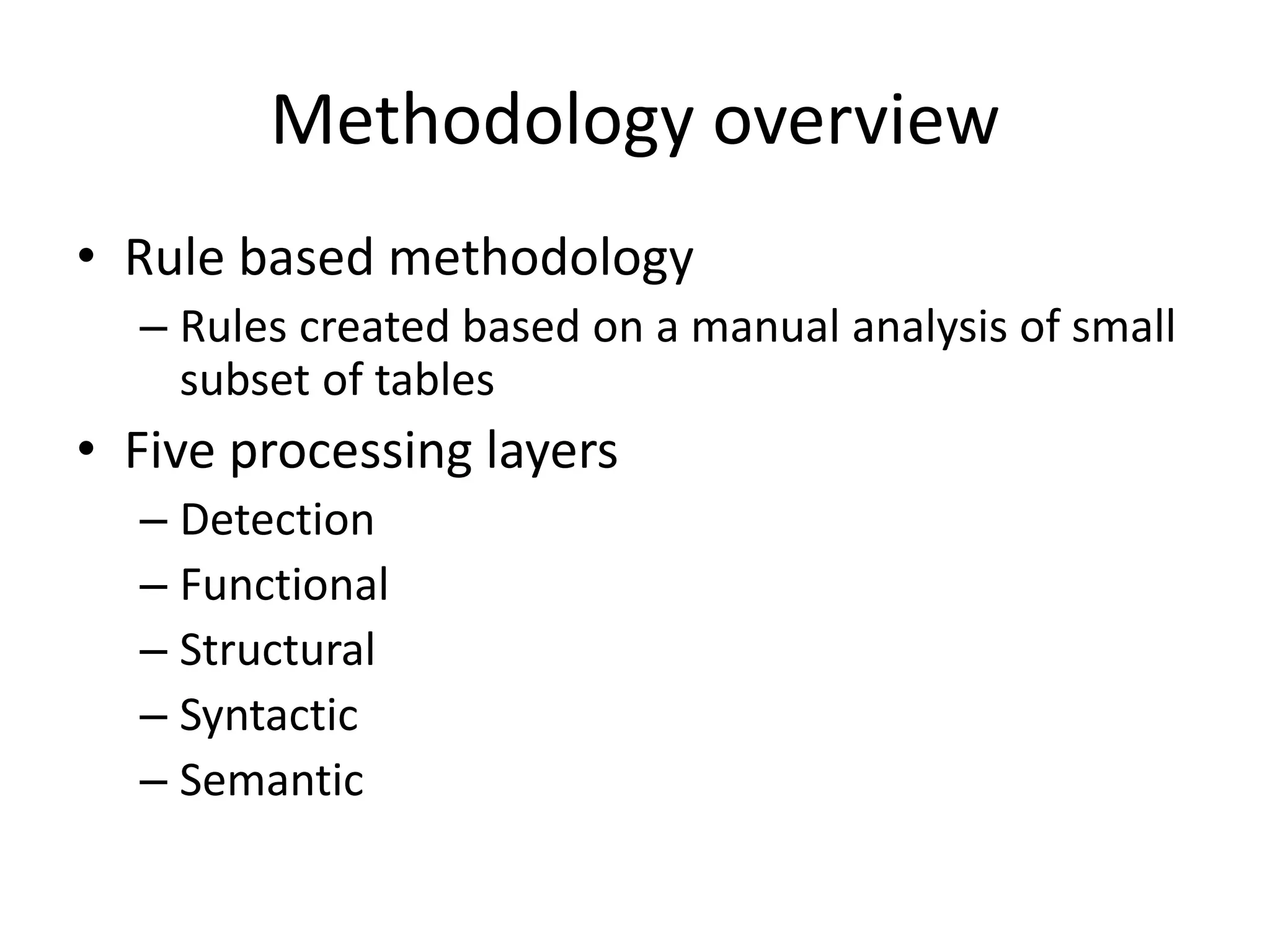 Methodology overview

• Rule based methodology
  – Rules created based on a manual analysis of small subset of tables
• Five processing layers
  – Detection
  – Functional
  – Structural
  – Syntactic
  – Semantic